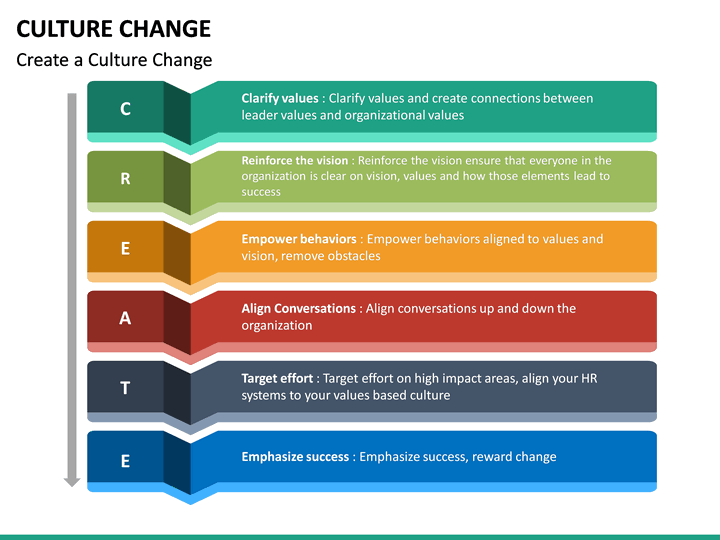 CULTURE CHANGE

Create a Culture Change

C

Clarify values : Clarify values and create connections between leader values and organizational values

R

Reinforce the vision : Reinforce the vision ensure that everyone in the organization is clear on vision, values and how those elements lead to success

E

Empower behaviors : Empower behaviors aligned to values and vision, remove obstacles

A

Align Conversations : Align conversations up and down the organization

T

Target effort : Target effort on high impact areas, align your HR systems to your values based culture

E

Emphasize success : Emphasize success, reward change